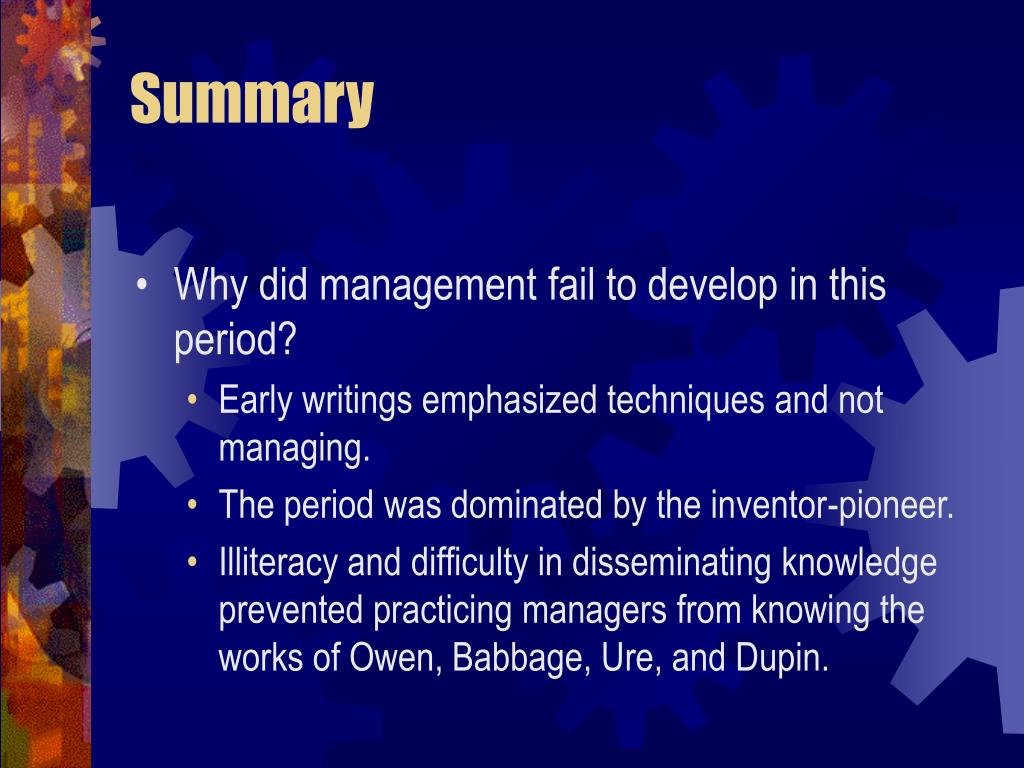 Summary

• Why did management fail to develop in this period?
  • Early writings emphasized techniques and not managing.
  • The period was dominated by the inventor-pioneer.
  • Illiteracy and difficulty in disseminating knowledge prevented practicing managers from knowing the works of Owen, Babbage, Ure, and Dupin.